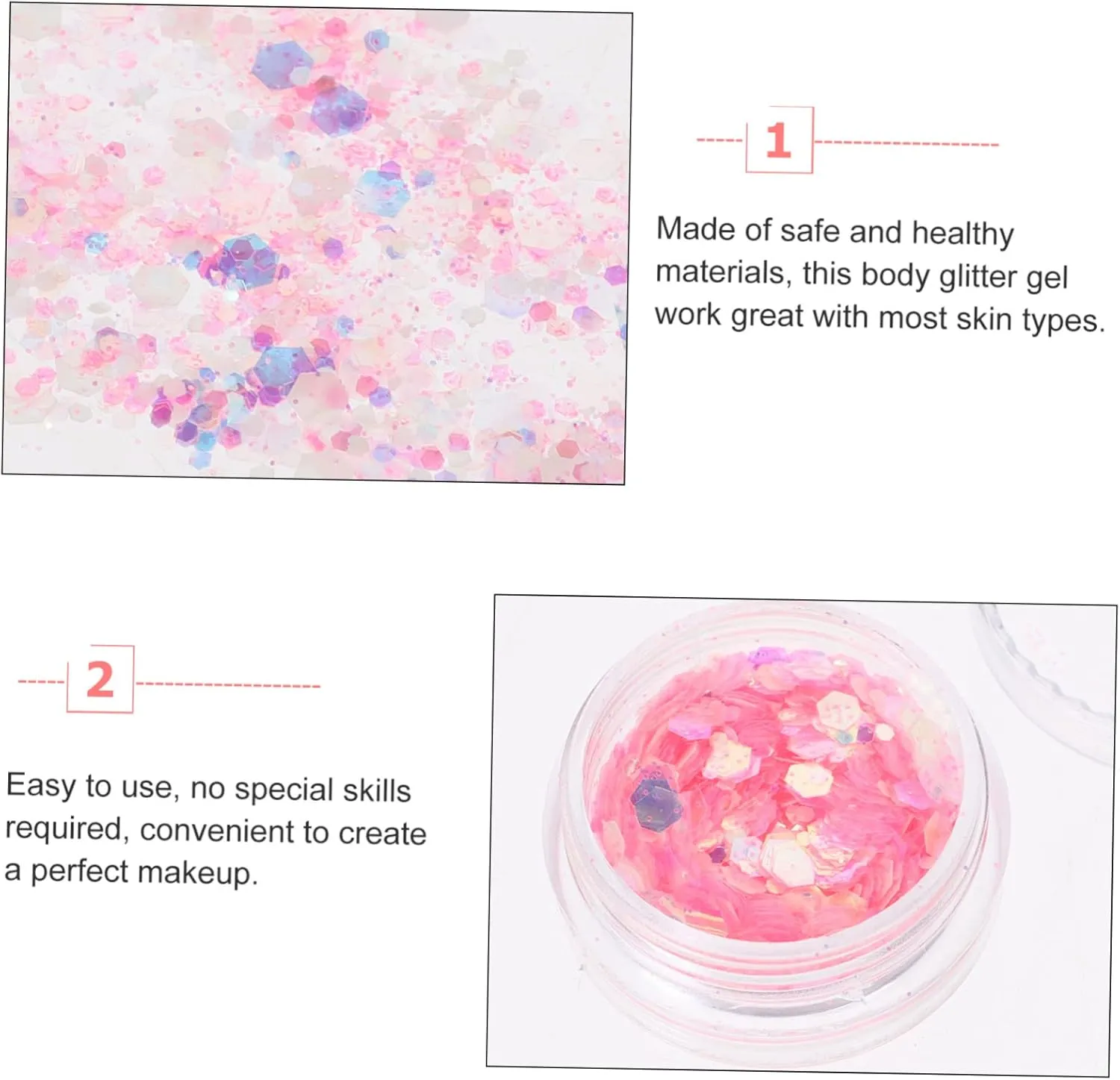 1

Made of safe and healthy materials, this body glitter gel work great with most skin types.

2

Easy to use, no special skills required, convenient to create a perfect makeup.